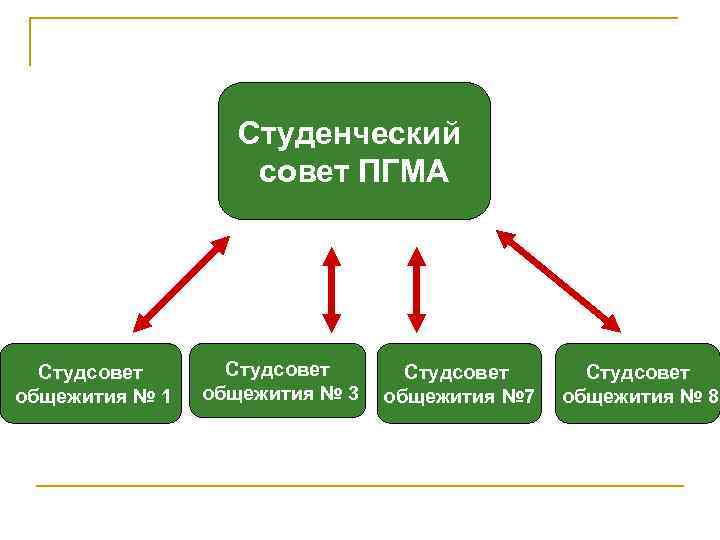 Студенческий совет ПГМА

Студсовет общежития № 1

Студсовет общежития № 3

Студсовет общежития №7

Студсовет общежития № 8